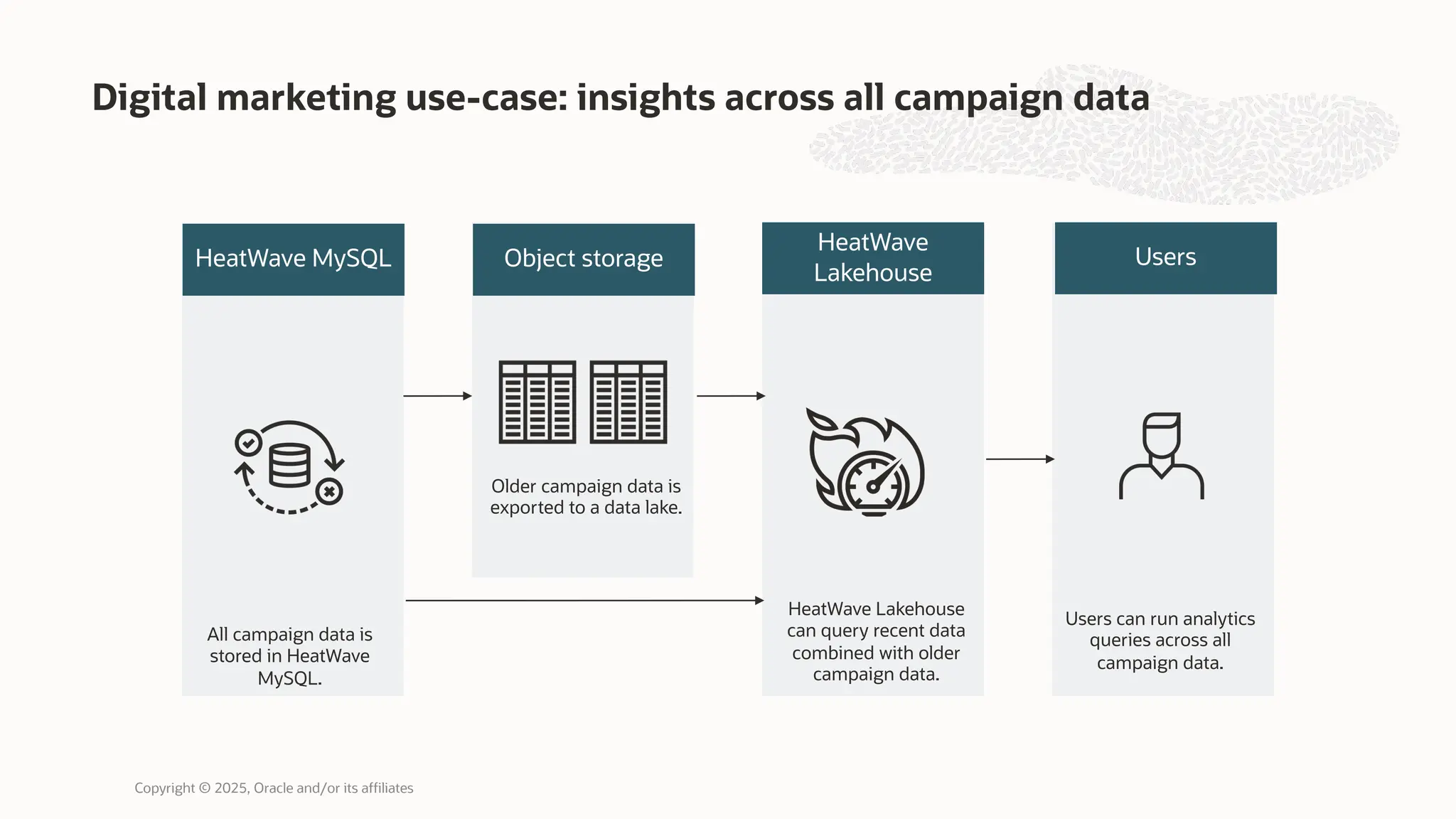 Digital marketing use-case: insights across all campaign data

HeatWave MySQL

All campaign data is stored in HeatWave MySQL.

Object storage

Older campaign data is exported to a data lake.

HeatWave Lakehouse

HeatWave Lakehouse can query recent data combined with older campaign data.

Users

Users can run analytics queries across all campaign data.

Copyright © 2025, Oracle and/or its affiliates